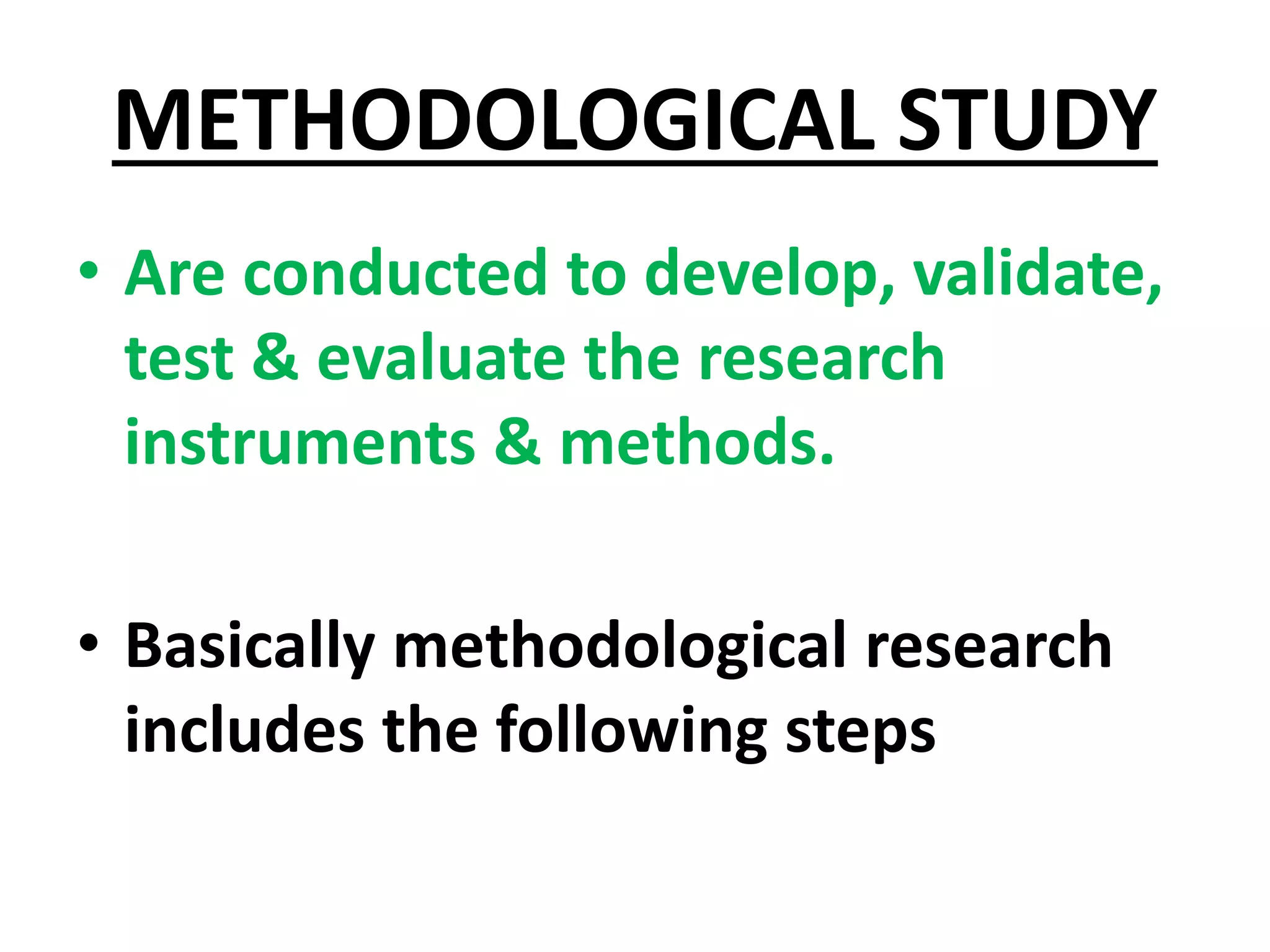 METHODOLOGICAL STUDY

• Are conducted to develop, validate, test & evaluate the research instruments & methods.

• Basically methodological research includes the following steps